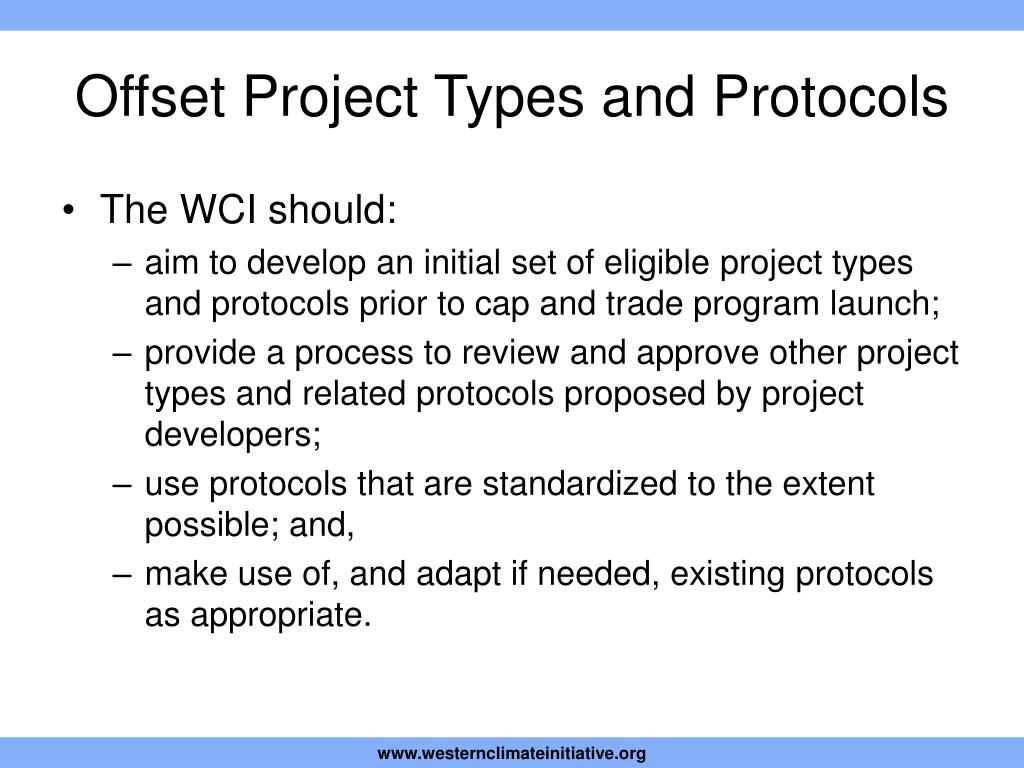 Offset Project Types and Protocols

• The WCI should:
– aim to develop an initial set of eligible project types and protocols prior to cap and trade program launch;
– provide a process to review and approve other project types and related protocols proposed by project developers;
– use protocols that are standardized to the extent possible; and,
– make use of, and adapt if needed, existing protocols as appropriate.

www.westernclimateinitiative.org